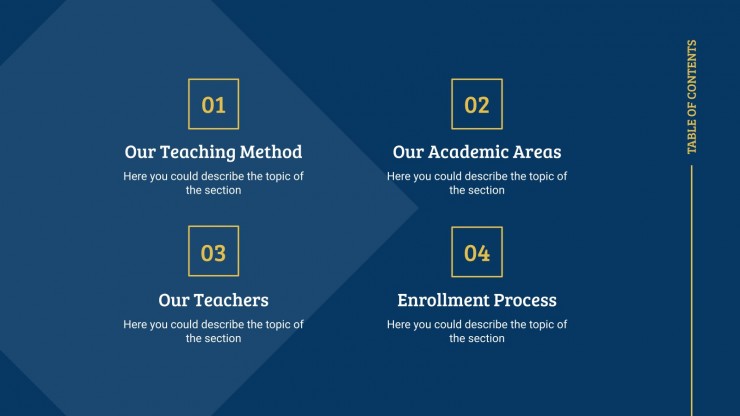 01

Our Teaching Method

Here you could describe the topic of the section

02

Our Academic Areas

Here you could describe the topic of the section

03

Our Teachers

Here you could describe the topic of the section

04

Enrollment Process

Here you could describe the topic of the section

TABLE OF CONTENTS